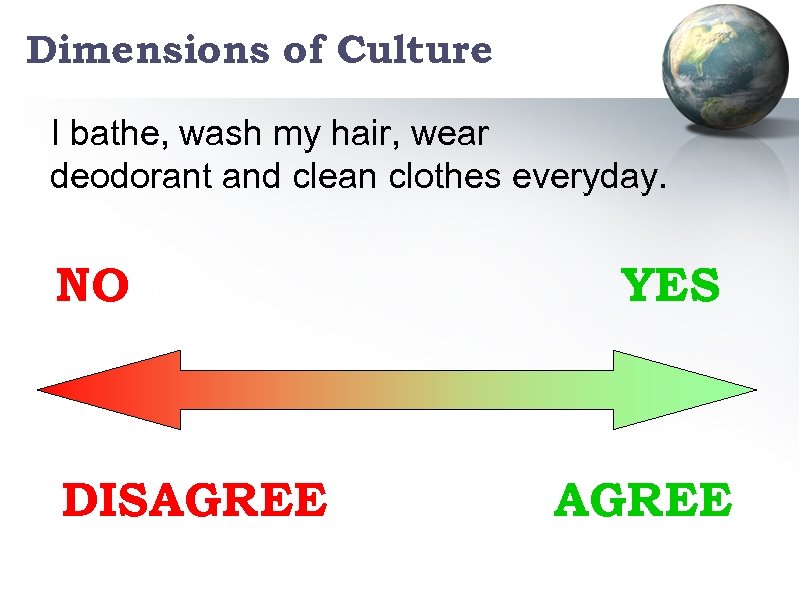 Dimensions of Culture

I bathe, wash my hair, wear deodorant and clean clothes everyday.

NO

YES

DISAGREE

AGREE